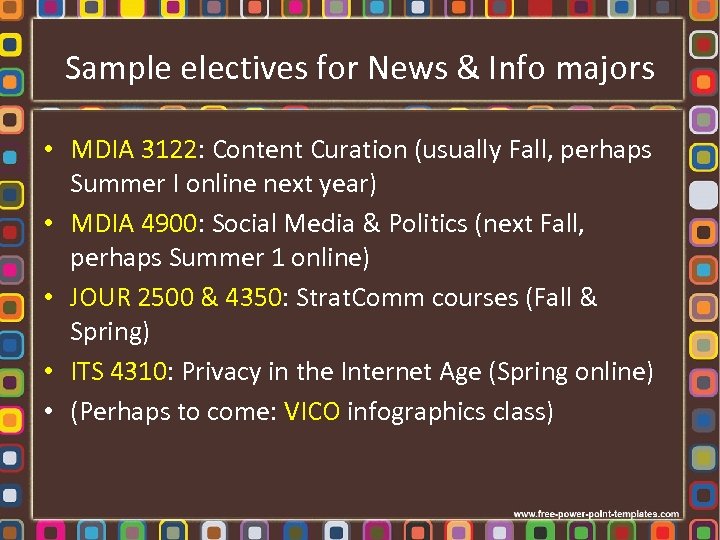 Sample electives for News & Info majors

• MDIA 3122: Content Curation (usually Fall, perhaps Summer I online next year)
• MDIA 4900: Social Media & Politics (next Fall, perhaps Summer 1 online)
• JOUR 2500 & 4350: StratComm courses (Fall & Spring)
• ITS 4310: Privacy in the Internet Age (Spring online)
• (Perhaps to come: VICO infographics class)

www.free-power-point-templates.com